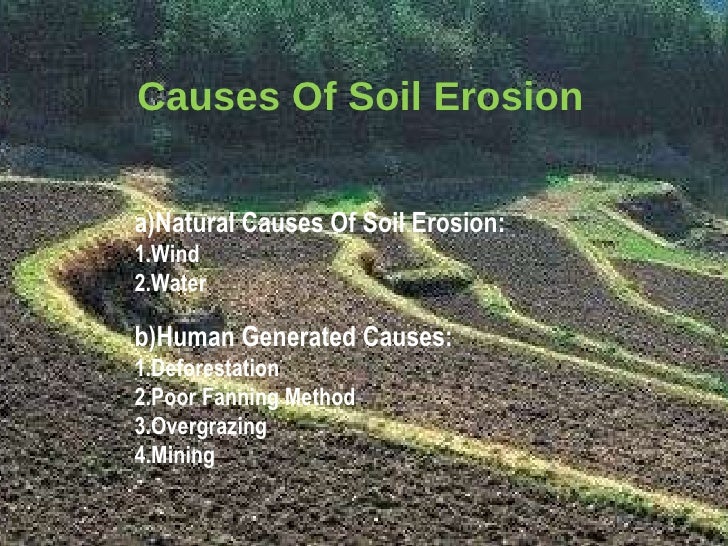 Causes Of Soil Erosion

a)Natural Causes Of Soil Erosion:
1.Wind
2.Water

b)Human Generated Causes:
1.Deforestation
2.Poor Fanning Method
3.Overgrazing
4.Mining